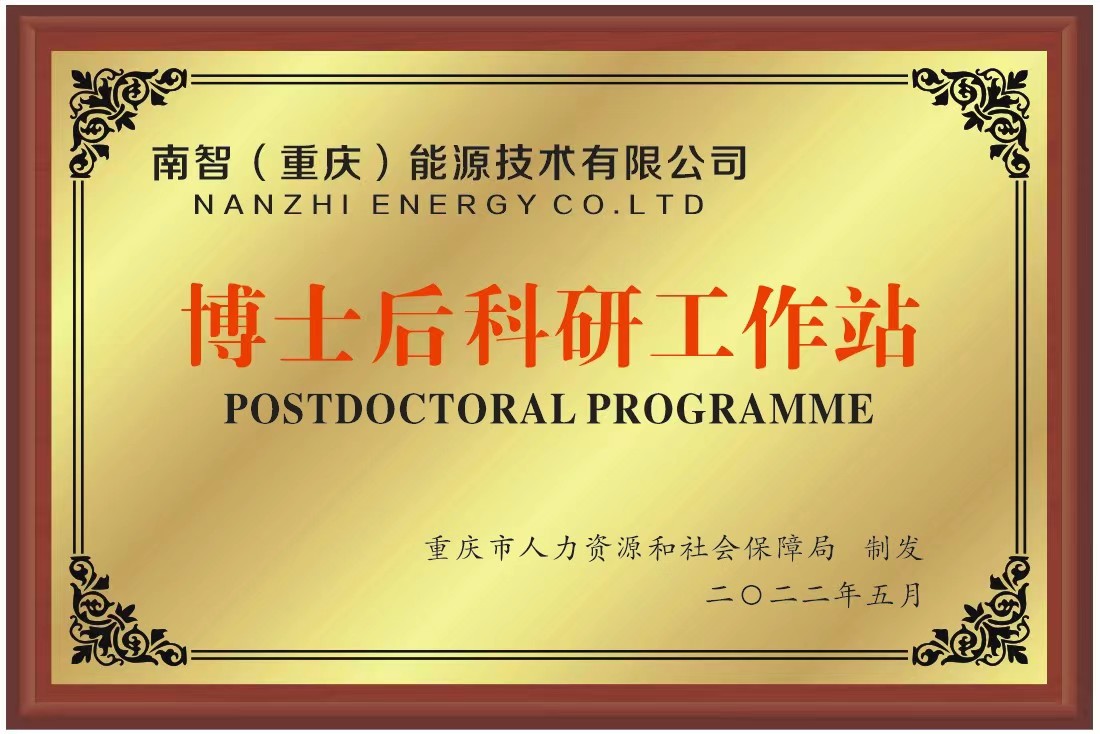 南智（重庆）能源技术有限公司
NANZHI ENERGY CO.LTD

博士后科研工作站
POSTDOCTORAL PROGRAMME

重庆市人力资源和社会保障局 制发
二〇二二年五月